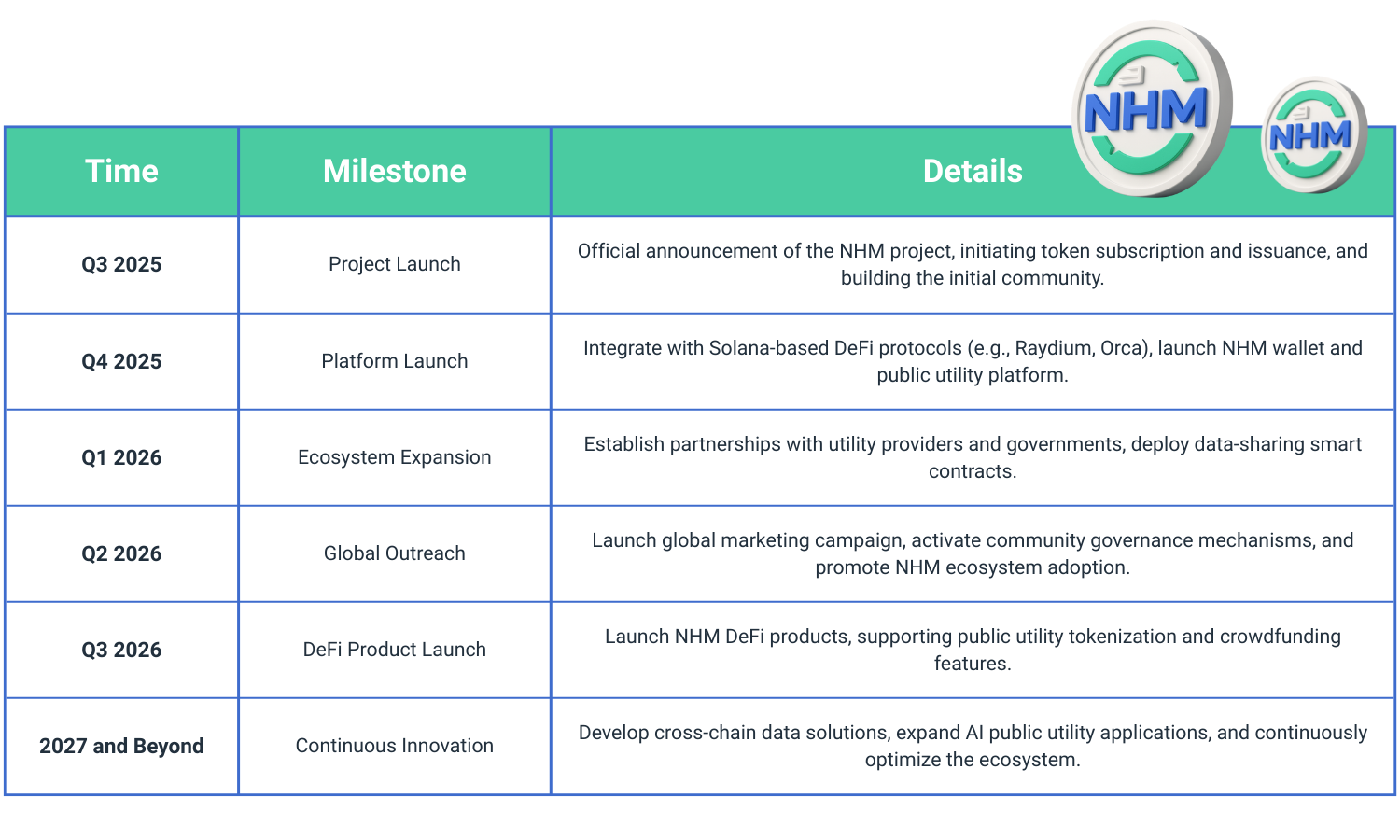 NHM NHM

| Time | Milestone | Details |
|---|---|---|
| Q3 2025 | Project Launch | Official announcement of the NHM project, initiating token subscription and issuance, and building the initial community. |
| Q4 2025 | Platform Launch | Integrate with Solana-based DeFi protocols (e.g., Raydium, Orca), launch NHM wallet and public utility platform. |
| Q1 2026 | Ecosystem Expansion | Establish partnerships with utility providers and governments, deploy data-sharing smart contracts. |
| Q2 2026 | Global Outreach | Launch global marketing campaign, activate community governance mechanisms, and promote NHM ecosystem adoption. |
| Q3 2026 | DeFi Product Launch | Launch NHM DeFi products, supporting public utility tokenization and crowdfunding features. |
| 2027 and Beyond | Continuous Innovation | Develop cross-chain data solutions, expand AI public utility applications, and continuously optimize the ecosystem. |